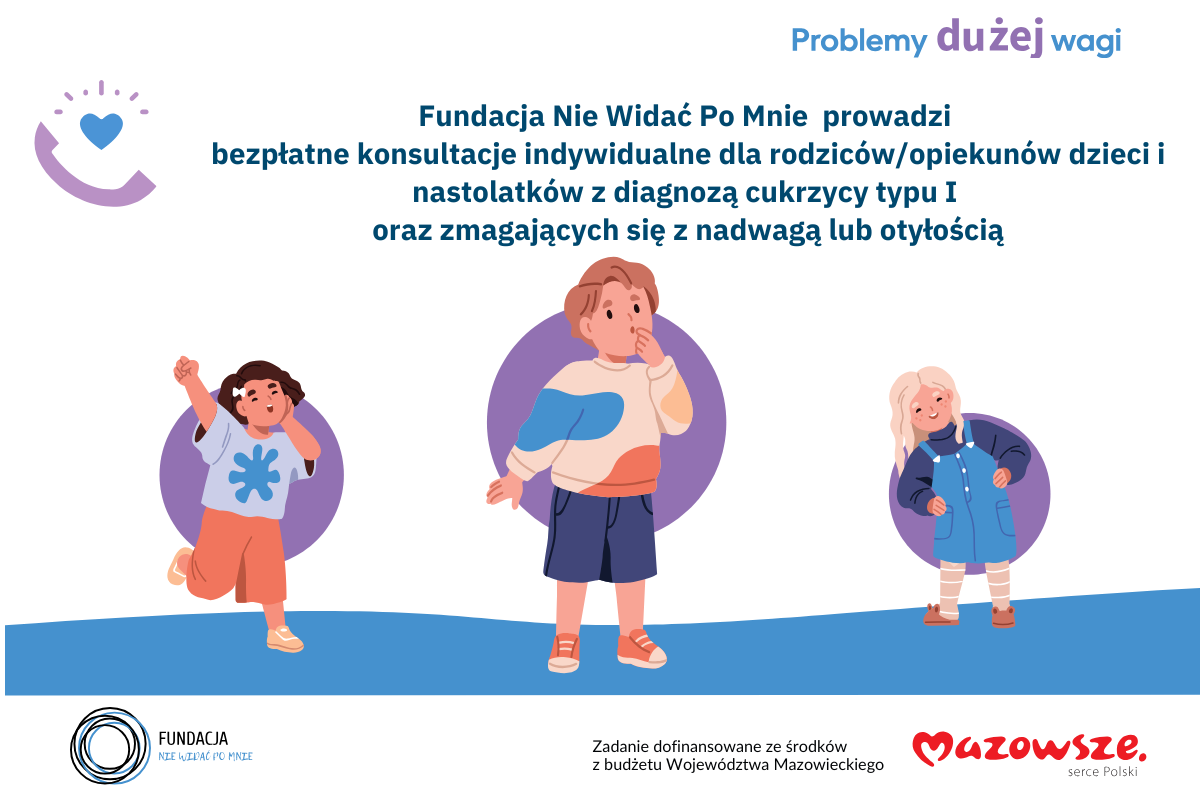 Problemy dużej wagi

Fundacja Nie Widać Po Mnie prowadzi bezpłatne konsultacje indywidualne dla rodziców/opiekunów dzieci i nastolatków z diagnozą cukrzycy typu I oraz zmagających się z nadwagą lub otyłością

FUNDACJA
NIE WIDAĆ PO MNIE

Zadanie dofinansowane ze środków z budżetu Województwa Mazowieckiego

Mazowsze.
serce Polski